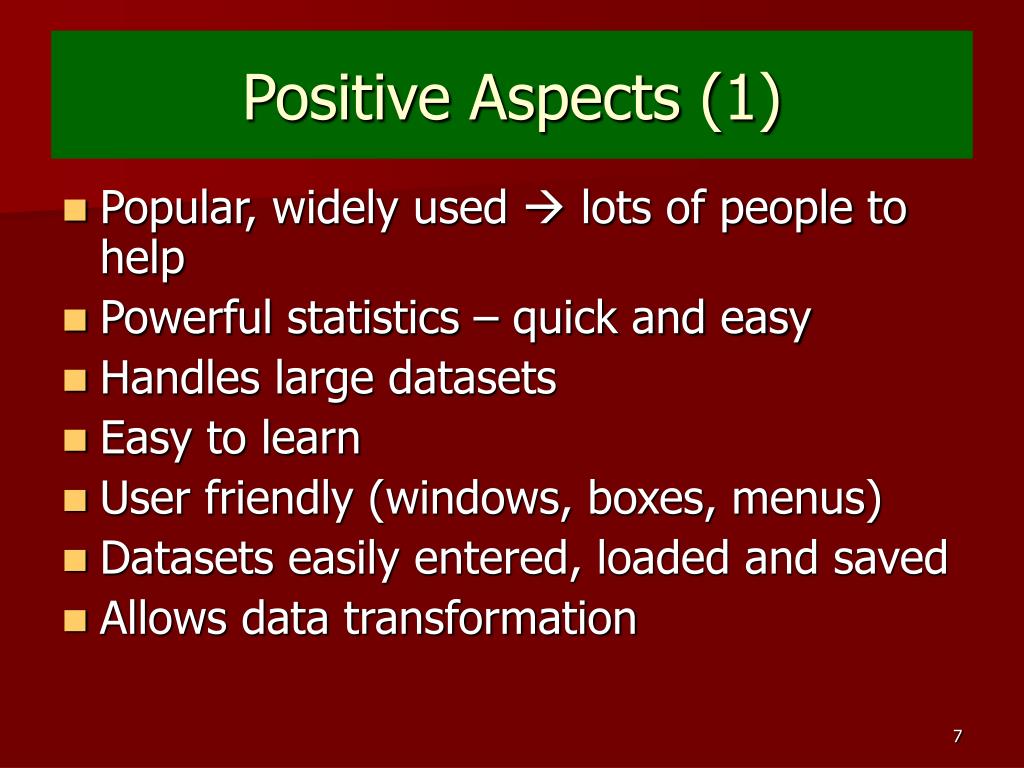 Positive Aspects (1)

- Popular, widely used → lots of people to help
- Powerful statistics – quick and easy
- Handles large datasets
- Easy to learn
- User friendly (windows, boxes, menus)
- Datasets easily entered, loaded and saved
- Allows data transformation

7